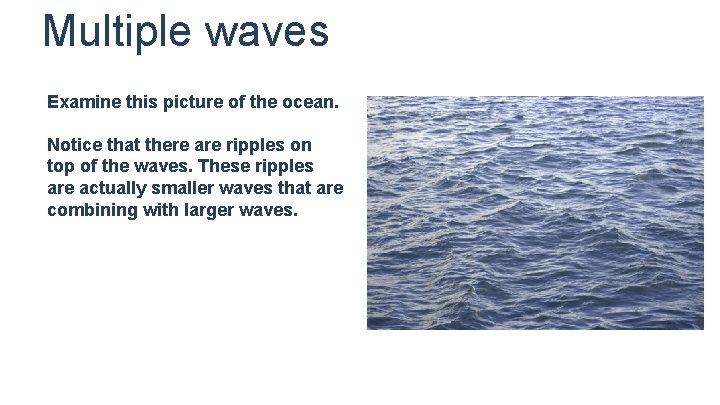 Multiple waves

Examine this picture of the ocean.

Notice that there are ripples on top of the waves. These ripples are actually smaller waves that are combining with larger waves.